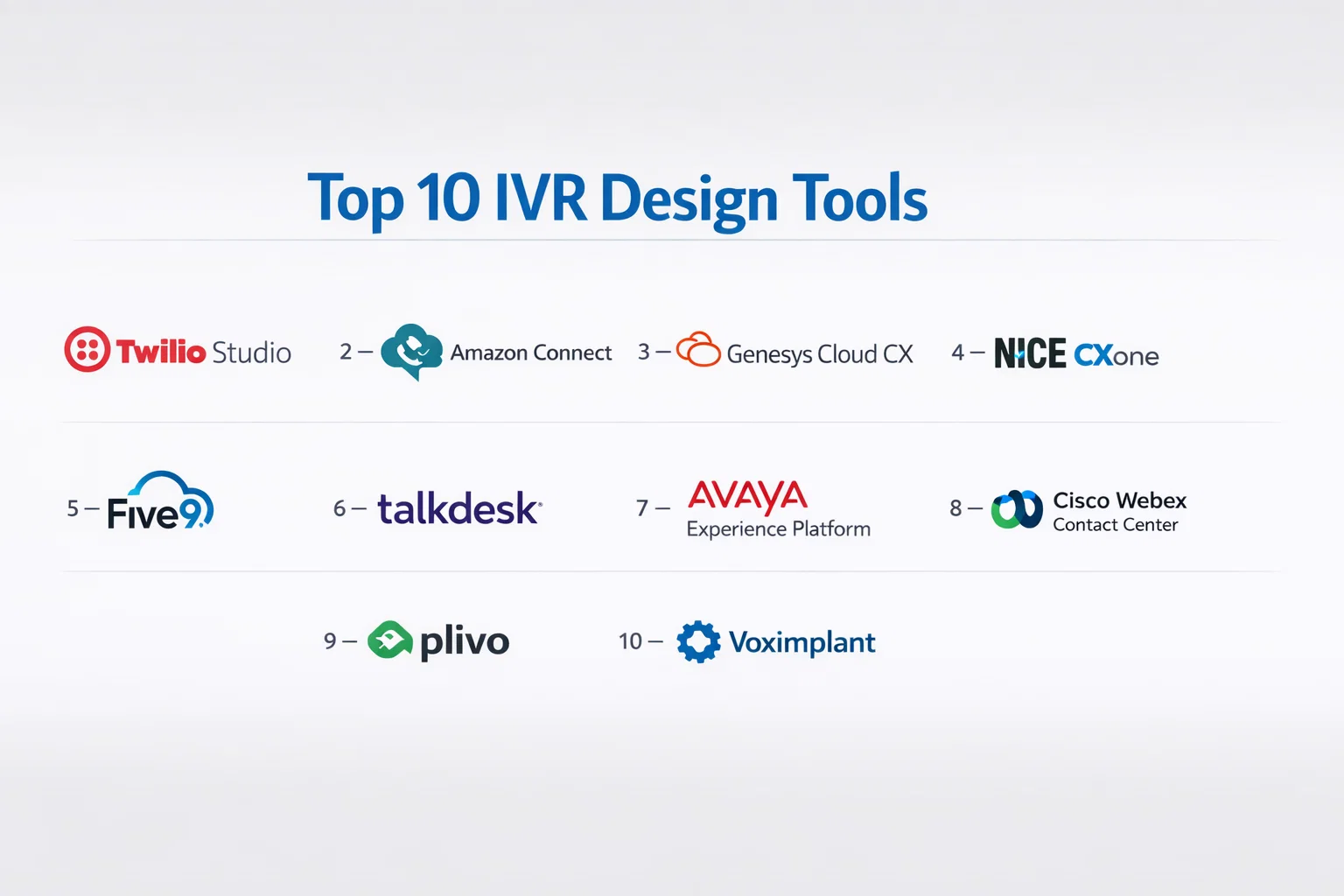 Top 10 IVR Design Tools

Twilio Studio

2 – Amazon Connect

3 – Genesys Cloud CX

4 – NICE CXone

5 – Five9

6 – talkdesk

7 – AVAYA Experience Platform

8 – Cisco Webex Contact Center

9 – plivo

10 – Voximplant